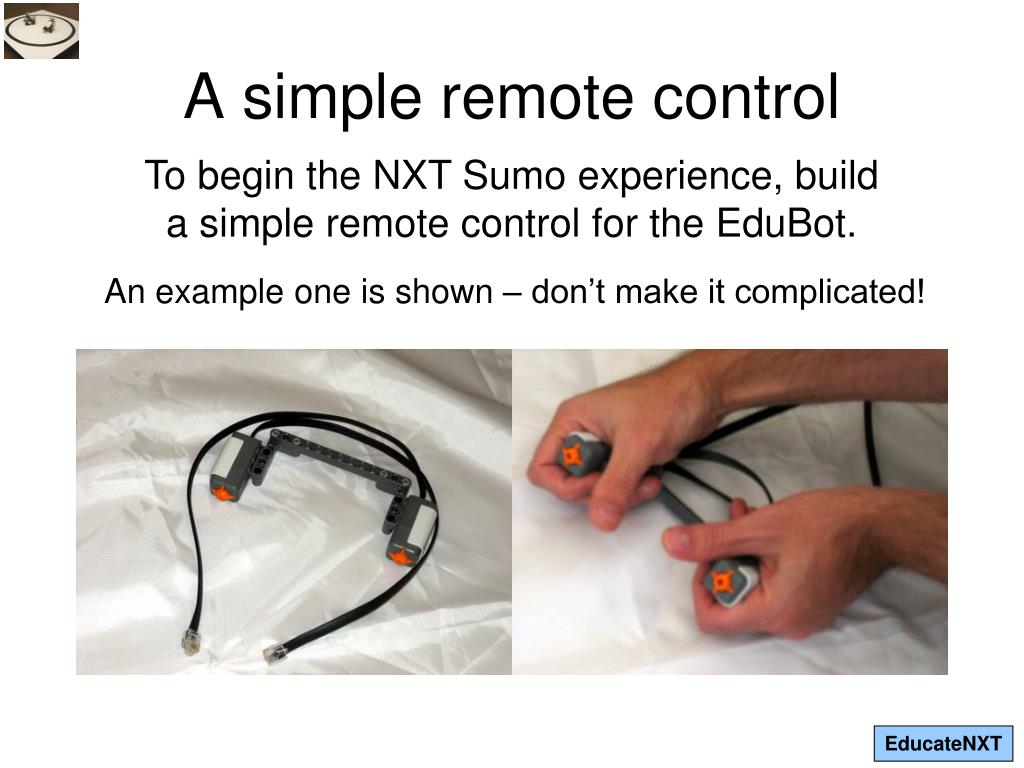 A simple remote control

To begin the NXT Sumo experience, build a simple remote control for the EduBot.

An example one is shown – don’t make it complicated!

EducateNXT